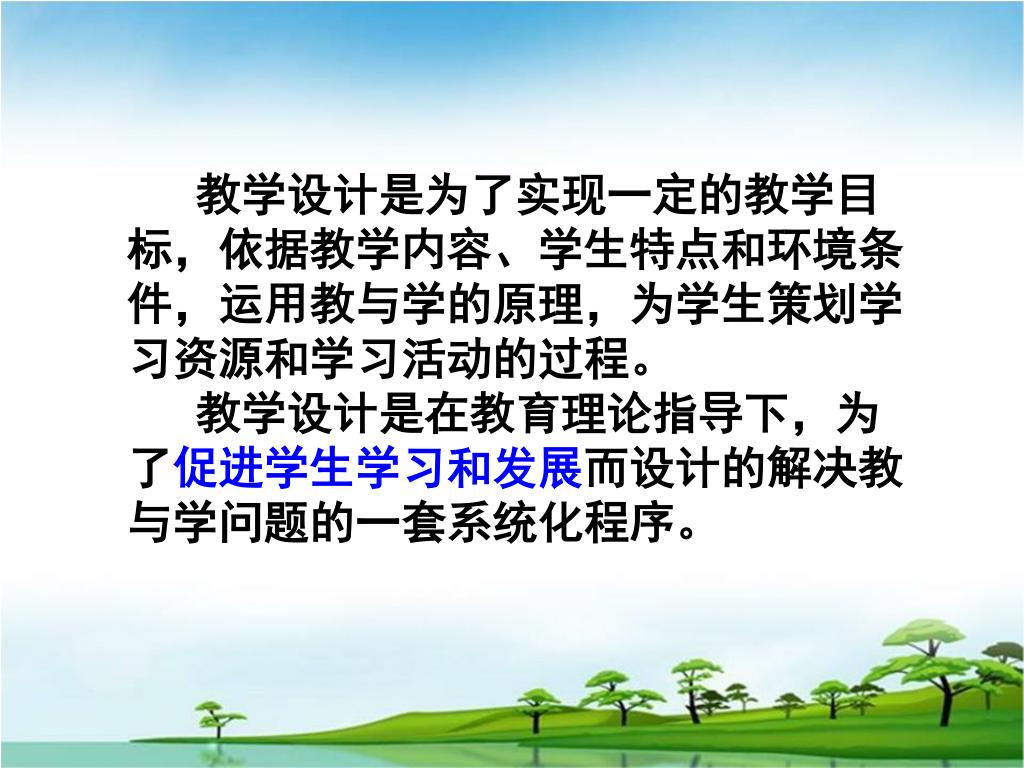 教学设计是为了实现一定的教学目标，依据教学内容、学生特点和环境条件，运用教与学的原理，为学生策划学习资源和学习活动的过程。

教学设计是在教育理论指导下，为了促进学生学习和发展而设计的解决教与学问题的一套系统化程序。